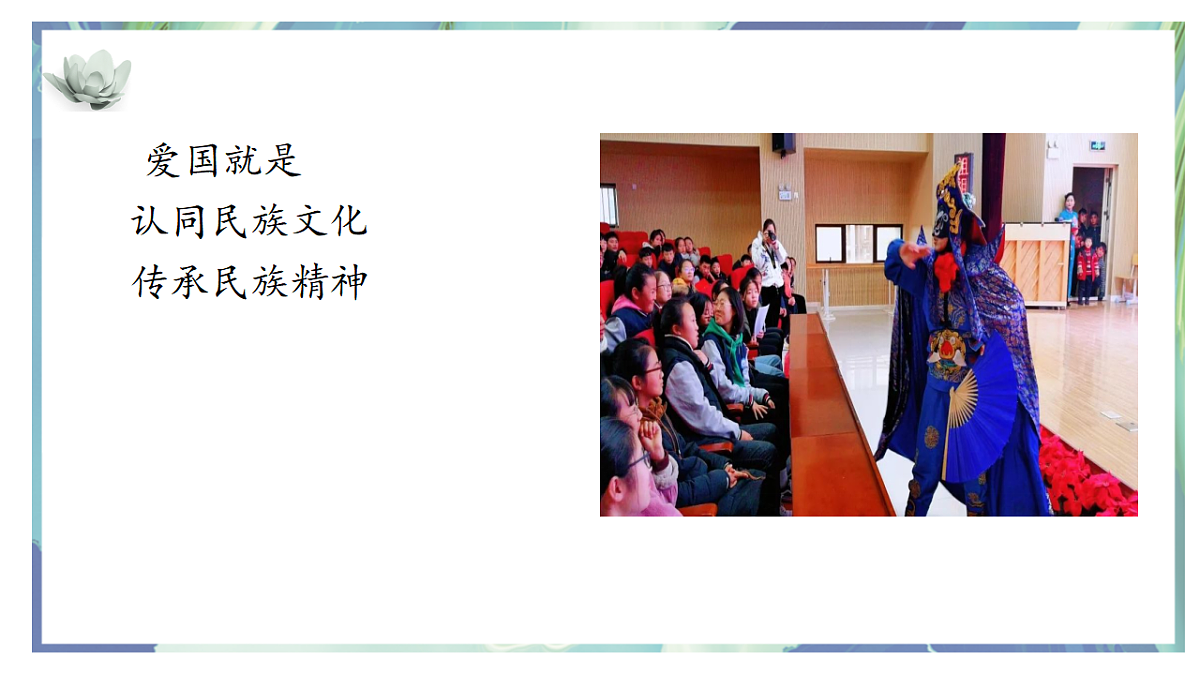 爱国就是
认同民族文化
传承民族精神